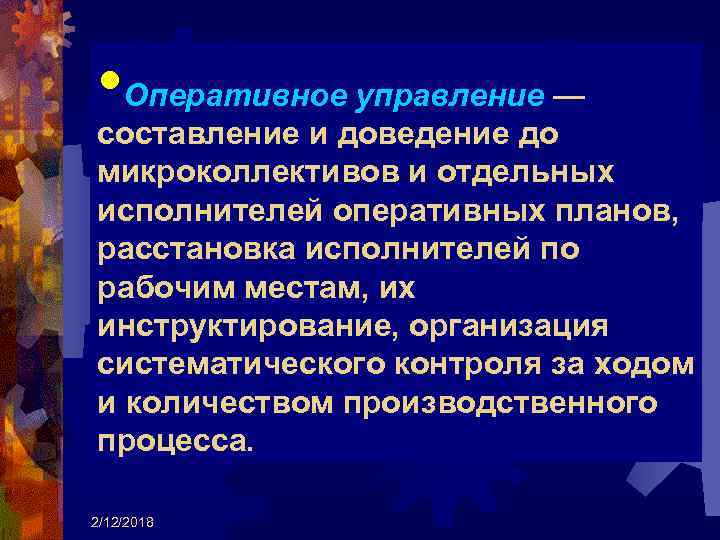 • Оперативное управление — составление и доведение до микроколлективов и отдельных исполнителей оперативных планов, расстановка исполнителей по рабочим местам, их инструктирование, организация систематического контроля за ходом и количеством производственного процесса.

2/12/2018